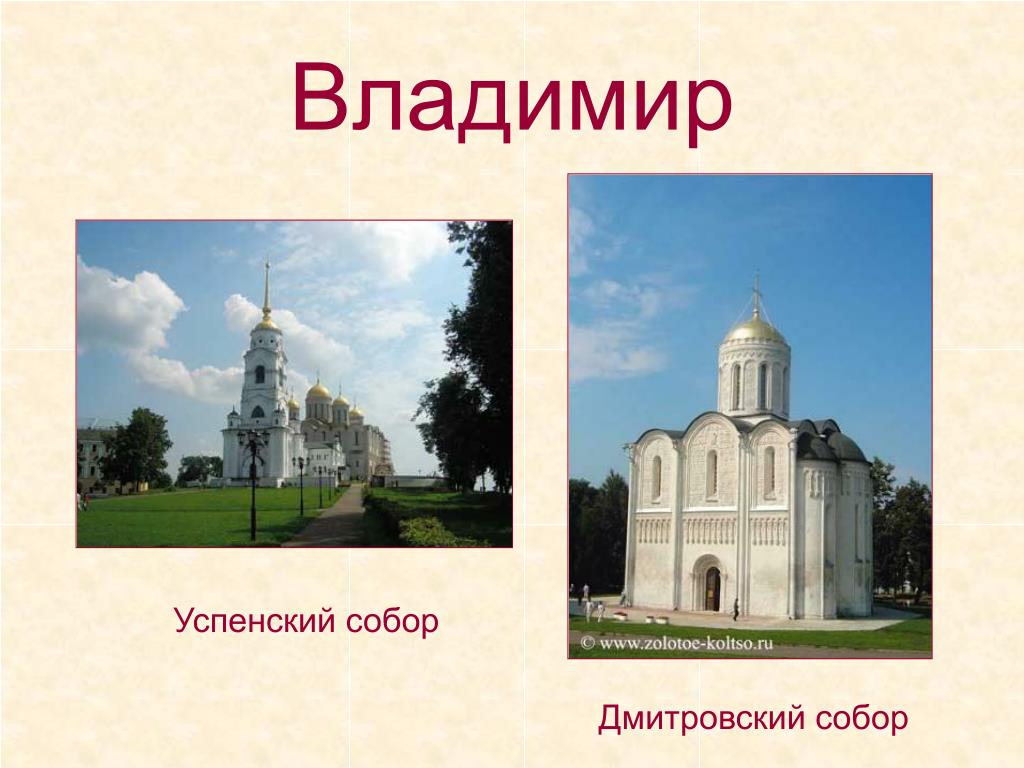 Владимир

Успенский собор

© www.zolotoe-koltso.ru

Дмитровский собор